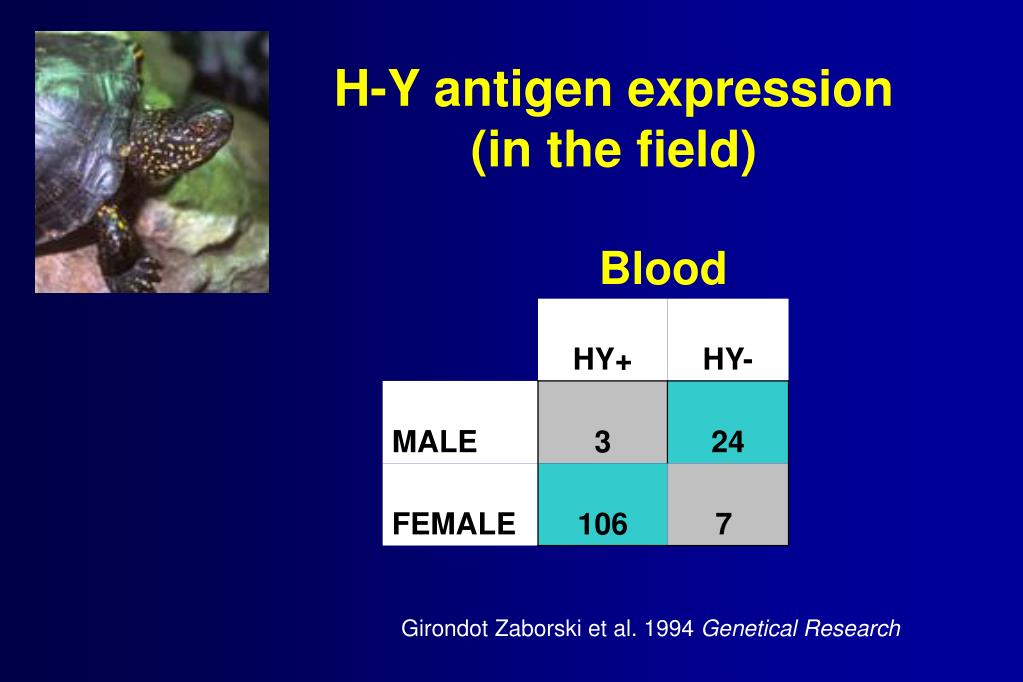 H-Y antigen expression (in the field)

Blood

| | HY+ | HY- |
|---|---|---|
| MALE | 3 | 24 |
| FEMALE | 106 | 7 |

Girondot Zaborski et al. 1994 Genetical Research